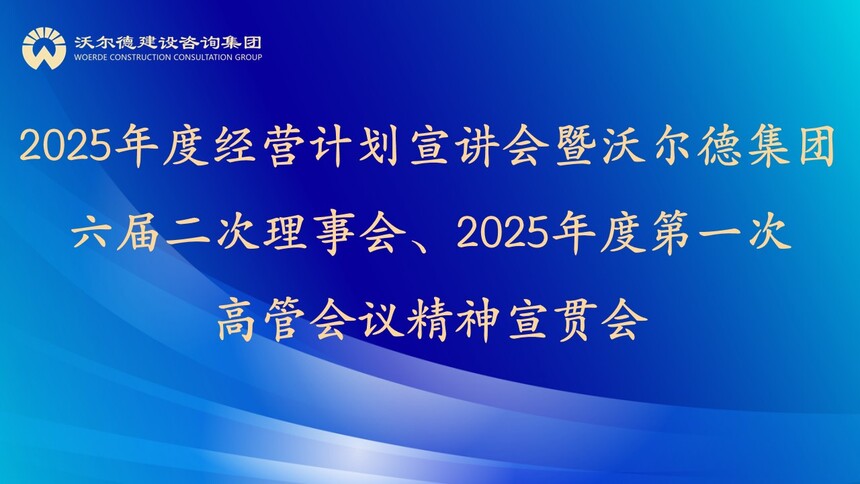 沃尔德建设咨询集团
WOERDE CONSTRUCTION CONSULTATION GROUP

2025年度经营计划宣讲会暨沃尔德集团六届二次理事会、2025年度第一次高管会议精神宣贯会